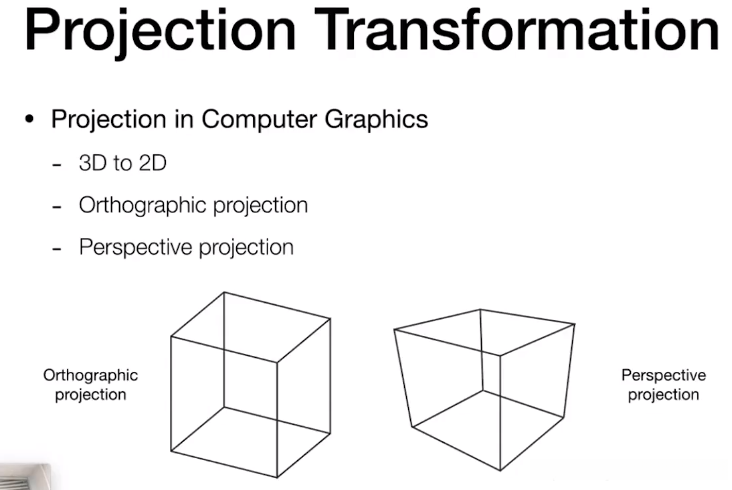 Projection Transformation

• Projection in Computer Graphics
- 3D to 2D
- Orthographic projection
- Perspective projection

Orthographic projection

Perspective projection